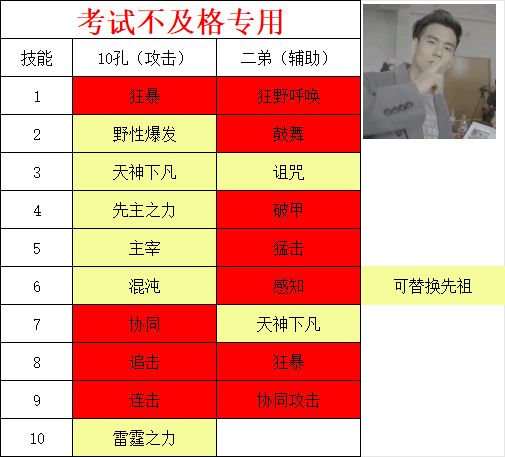 考试不及格专用

| 技能 | 10孔（攻击） | 二弟（辅助） | |
|---|---|---|---|
| 1 | 狂暴 | 狂野呼唤 | |
| 2 | 野性爆发 | 鼓舞 | |
| 3 | 天神下凡 | 诅咒 | |
| 4 | 先主之力 | 破甲 | |
| 5 | 主宰 | 猛击 | |
| 6 | 混沌 | 感知 | 可替换先祖 |
| 7 | 协同 | 天神下凡 | |
| 8 | 追击 | 狂暴 | |
| 9 | 连击 | 协同攻击 | |
| 10 | 雷霆之力 | | |